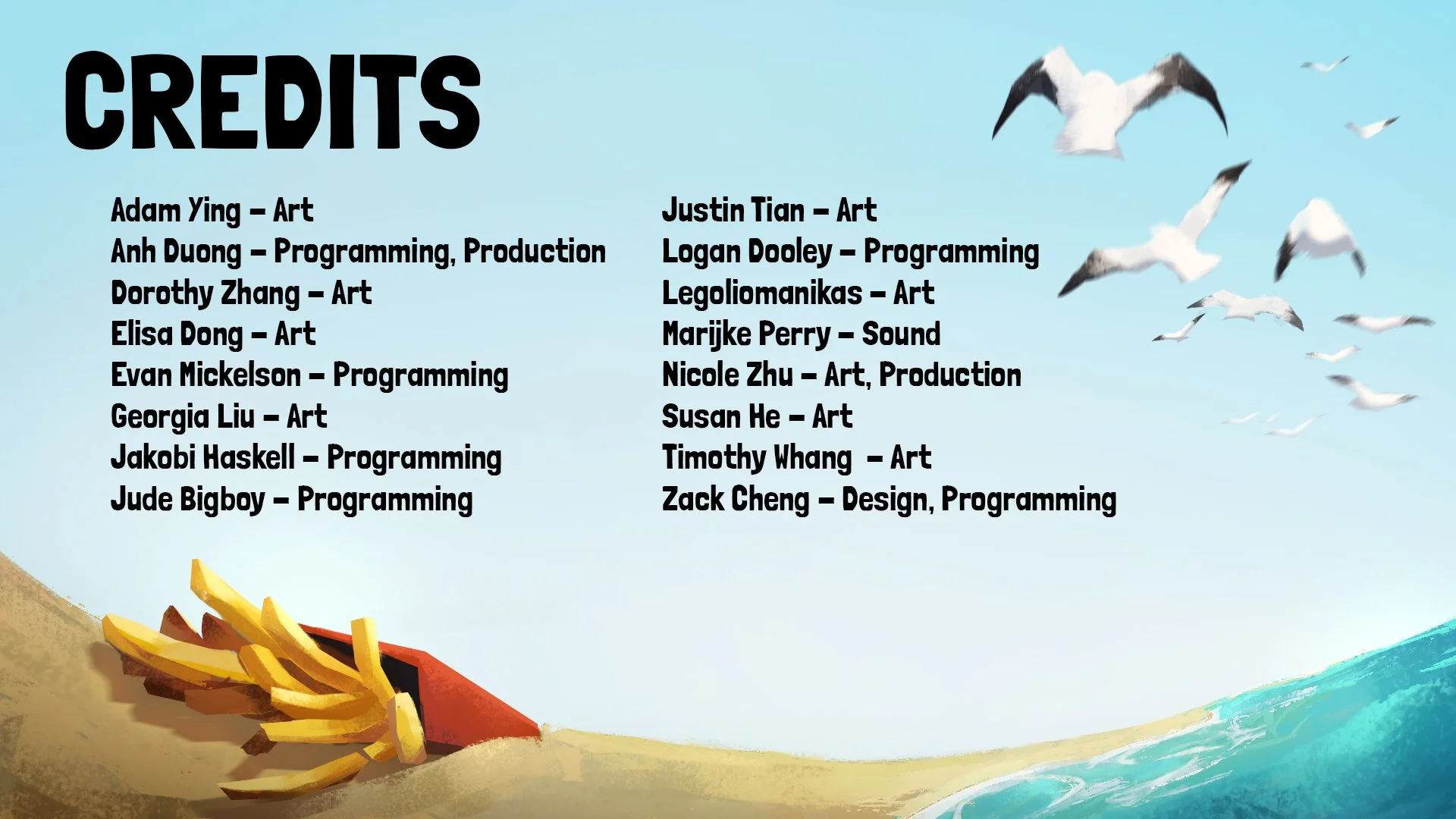 CREDITS

Adam Ying – Art
Anh Duong – Programming, Production
Dorothy Zhang – Art
Elisa Dong – Art
Evan Mickelson – Programming
Georgia Liu – Art
Jakobi Haskell – Programming
Jude Bigboy – Programming

Justin Tian – Art
Logan Dooley – Programming
Legoliomanikas – Art
Marijke Perry – Sound
Nicole Zhu – Art, Production
Susan He – Art
Timothy Whang – Art
Zack Cheng – Design, Programming